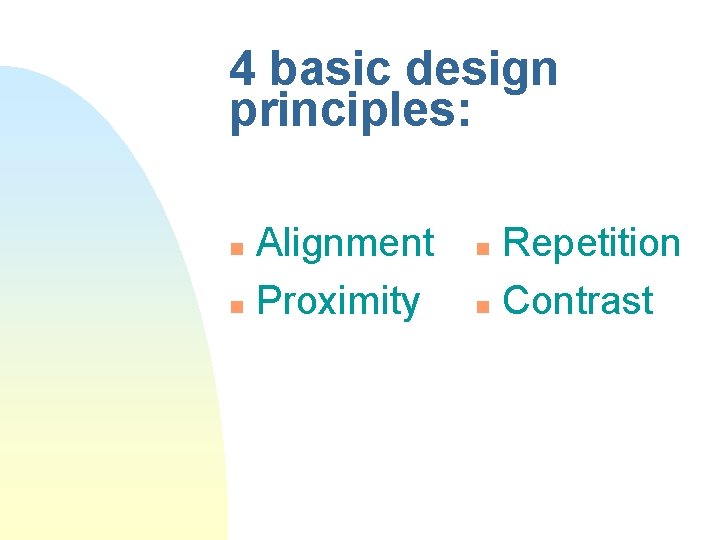 4 basic design principles:

- Alignment
- Proximity

- Repetition
- Contrast